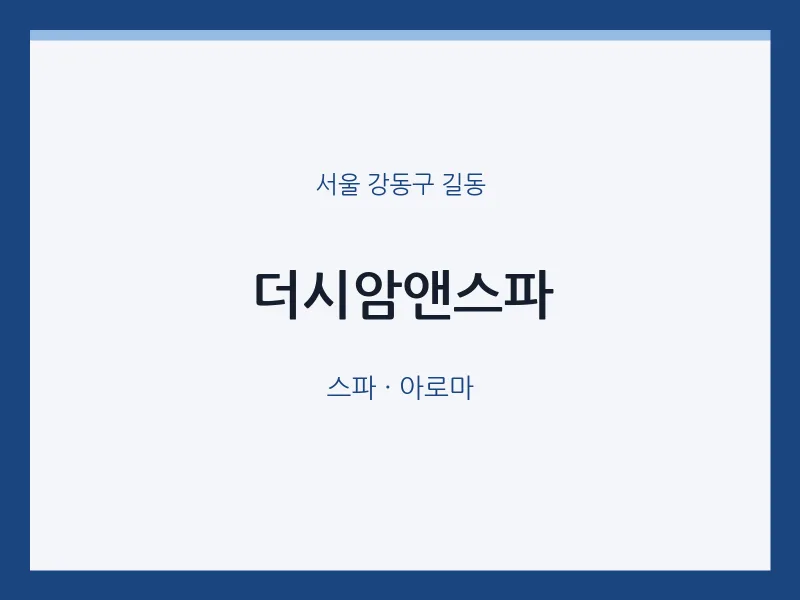 서울 강동구 길동

더시암앤스파

스파 · 아로마